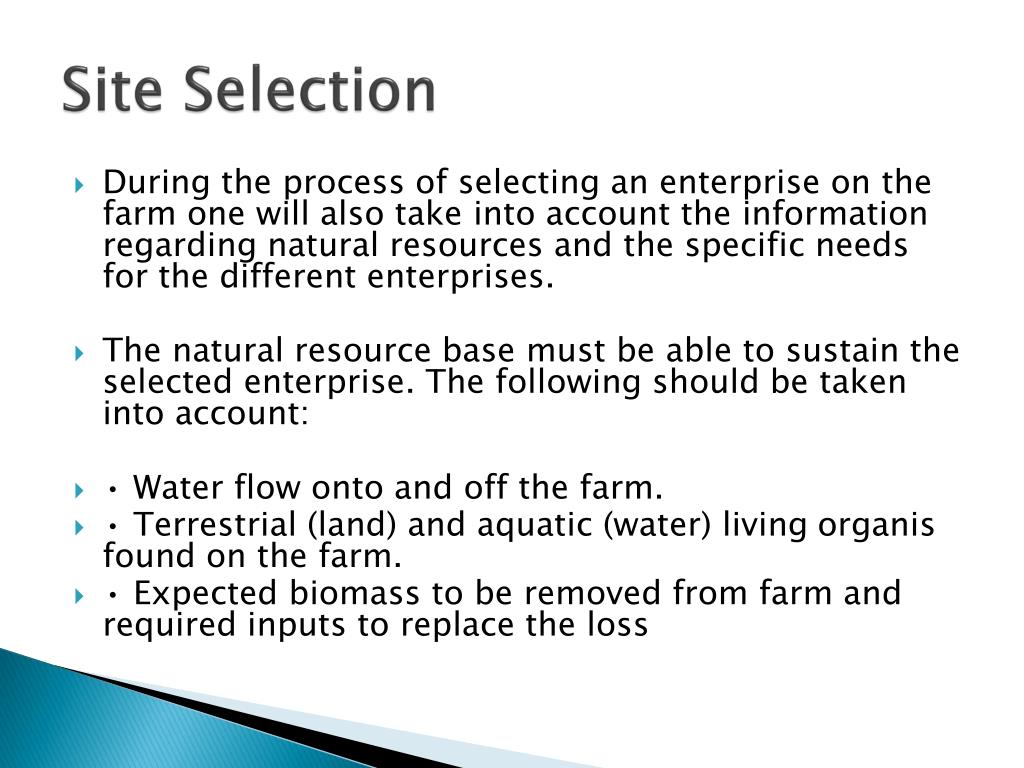 Site Selection

During the process of selecting an enterprise on the farm one will also take into account the information regarding natural resources and the specific needs for the different enterprises.

The natural resource base must be able to sustain the selected enterprise. The following should be taken into account:

• Water flow onto and off the farm.
• Terrestrial (land) and aquatic (water) living organis found on the farm.
• Expected biomass to be removed from farm and required inputs to replace the loss